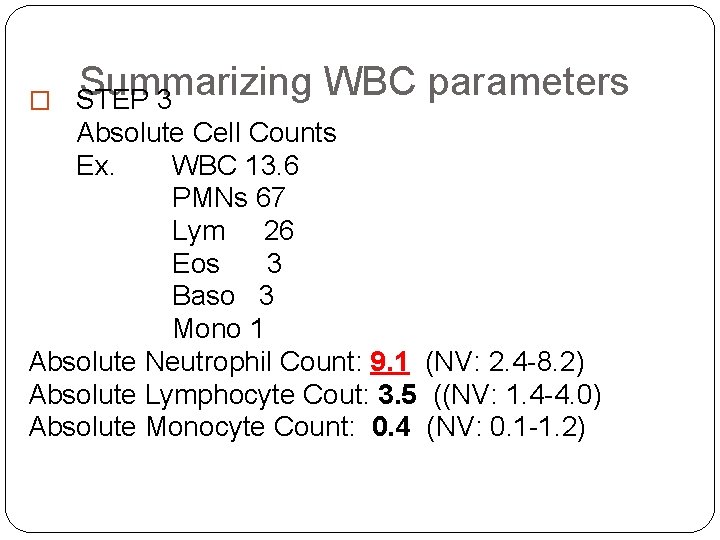 Summarizing WBC parameters

STEP 3
Absolute Cell Counts
Ex. WBC 13.6
PMNs 67
Lym 26
Eos 3
Baso 3
Mono 1

Absolute Neutrophil Count: 9.1 (NV: 2.4-8.2)
Absolute Lymphocyte Cout: 3.5 ((NV: 1.4-4.0)
Absolute Monocyte Count: 0.4 (NV: 0.1-1.2)